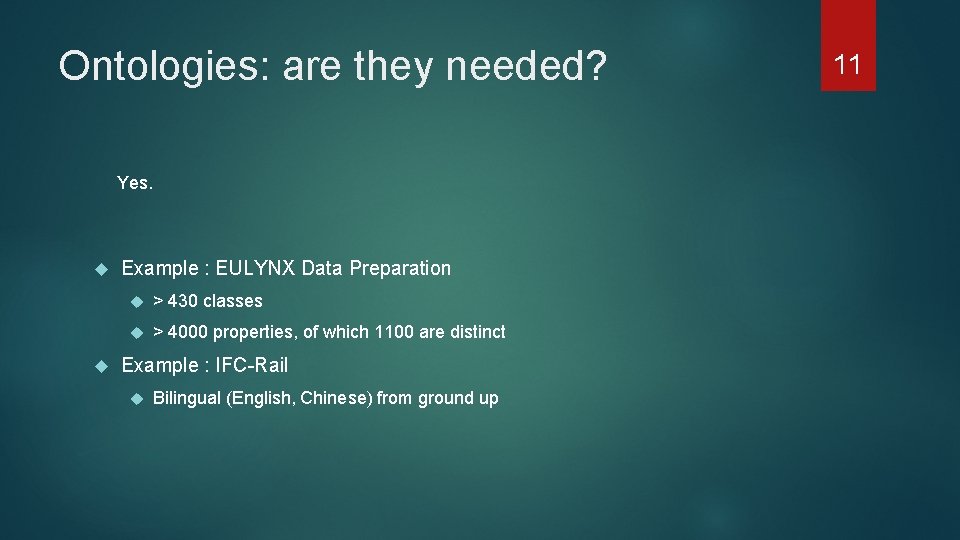 Ontologies: are they needed?

11

Yes.

Example : EULYNX Data Preparation

> 430 classes

> 4000 properties, of which 1100 are distinct

Example : IFC-Rail

Bilingual (English, Chinese) from ground up